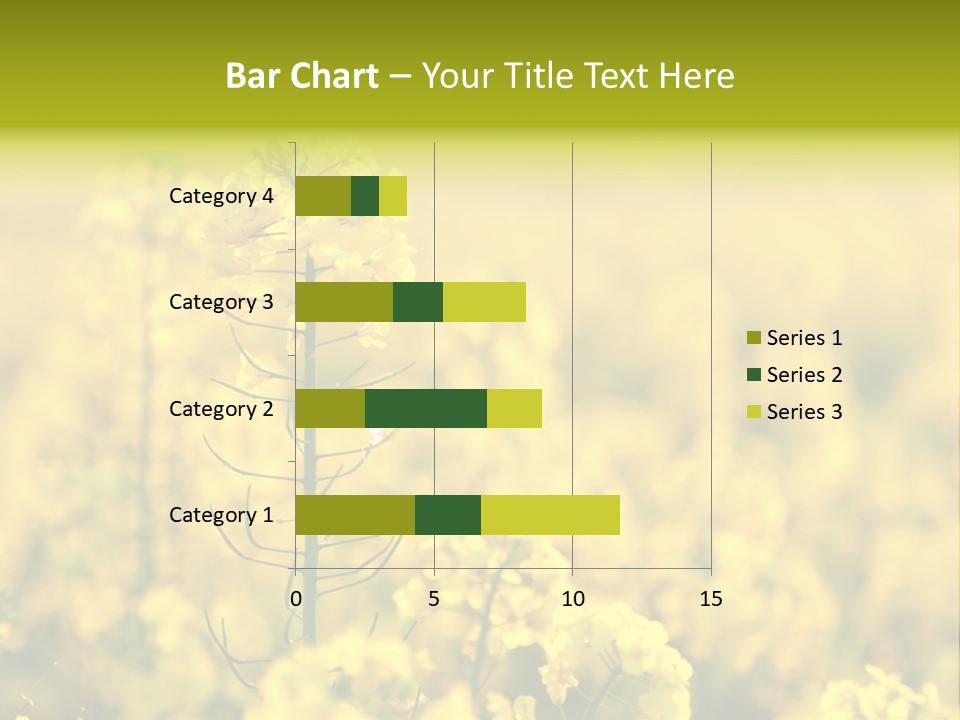 Bar Chart – Your Title Text Here

Category 4
Category 3
Category 2
Category 1

0
5
10
15

Series 1
Series 2
Series 3